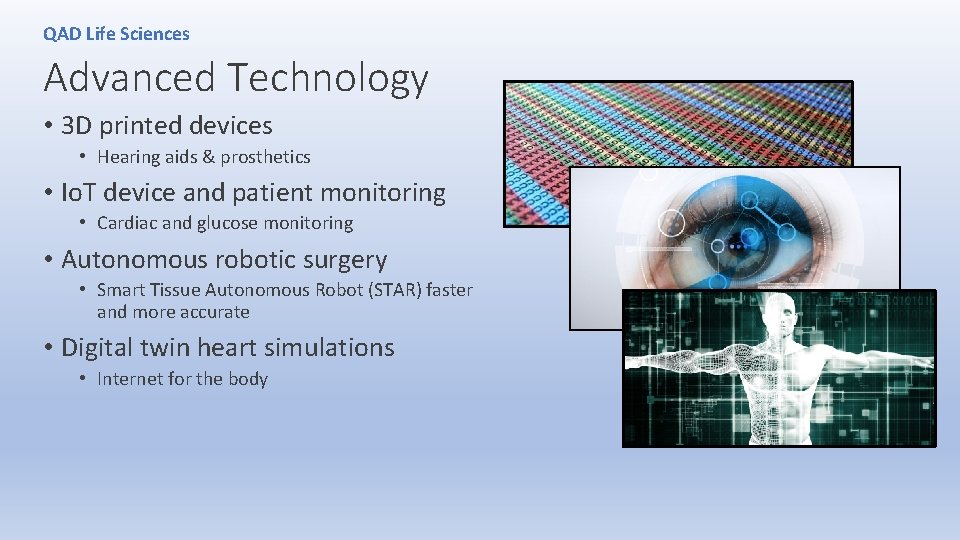 QAD Life Sciences

Advanced Technology

• 3D printed devices
  • Hearing aids & prosthetics
• IoT device and patient monitoring
  • Cardiac and glucose monitoring
• Autonomous robotic surgery
  • Smart Tissue Autonomous Robot (STAR) faster and more accurate
• Digital twin heart simulations
  • Internet for the body